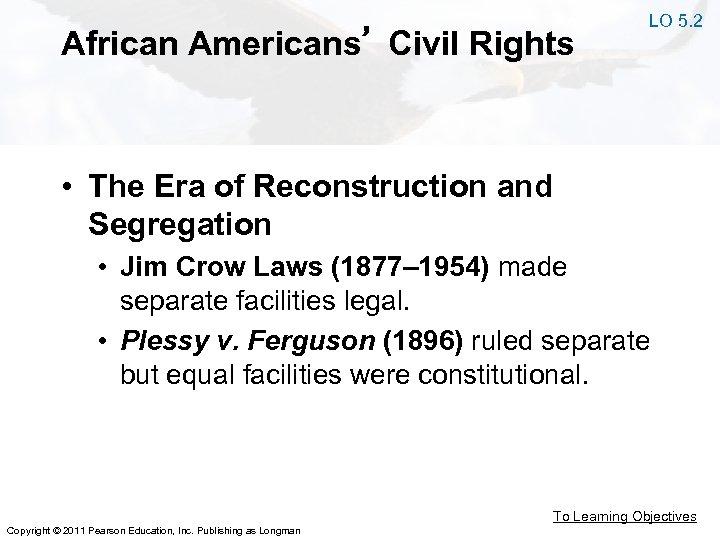 LO 5.2

African Americans’ Civil Rights

• The Era of Reconstruction and Segregation
  • Jim Crow Laws (1877–1954) made separate facilities legal.
  • Plessy v. Ferguson (1896) ruled separate but equal facilities were constitutional.

To Learning Objectives

Copyright © 2011 Pearson Education, Inc. Publishing as Longman